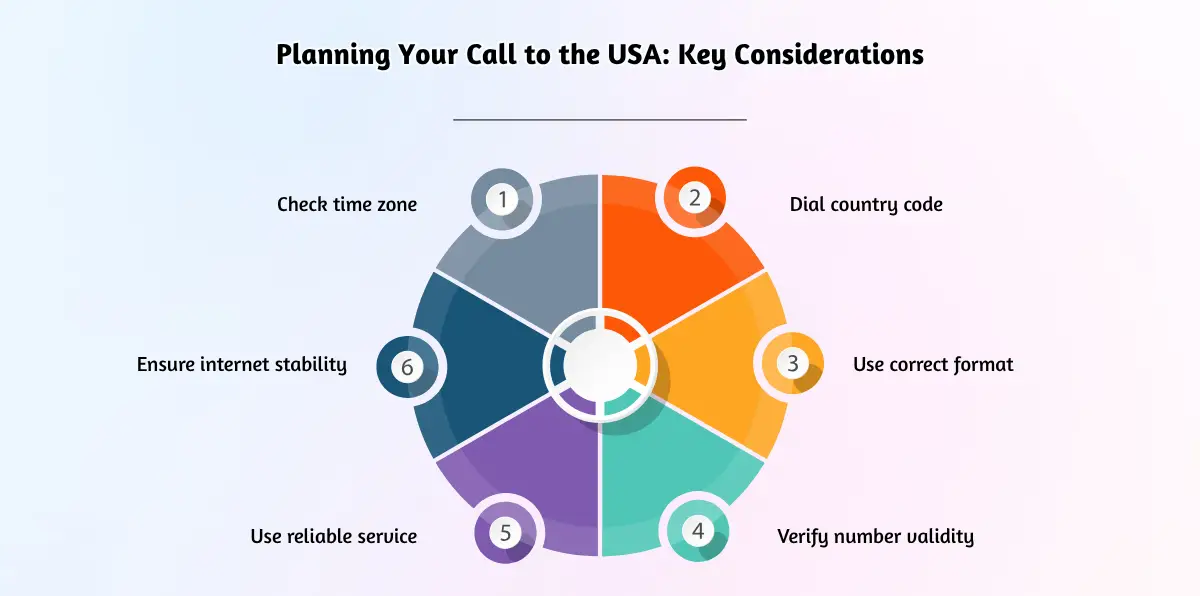 Planning Your Call to the USA: Key Considerations

1 Check time zone

2 Dial country code

3 Use correct format

4 Verify number validity

5 Use reliable service

6 Ensure internet stability